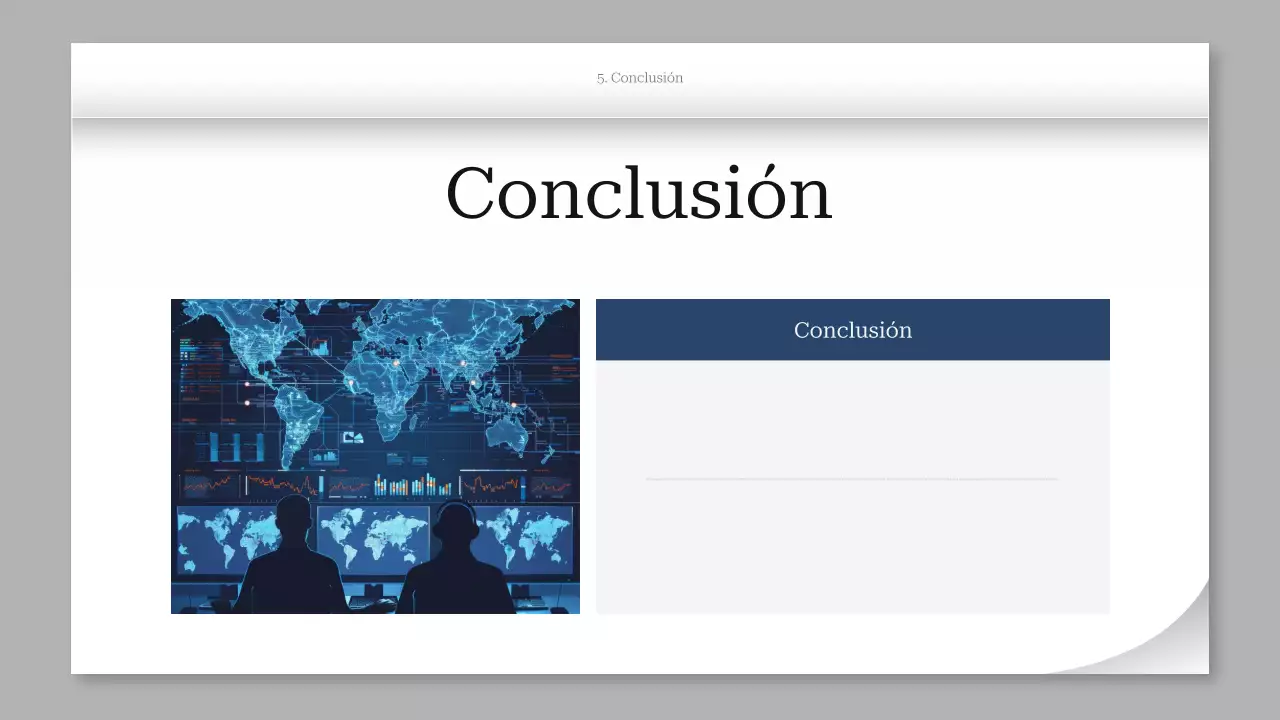 5. Conclusión

Conclusión

Conclusión